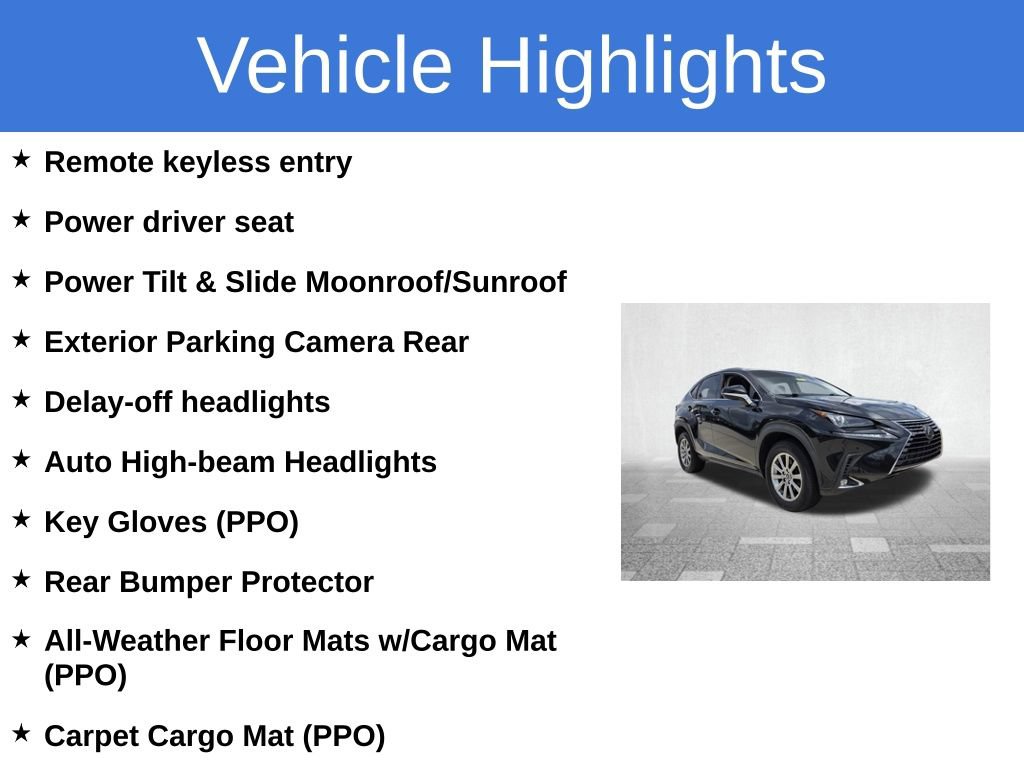 Vehicle Highlights

★ Remote keyless entry

★ Power driver seat

★ Power Tilt & Slide Moonroof/Sunroof

★ Exterior Parking Camera Rear

★ Delay-off headlights

★ Auto High-beam Headlights

★ Key Gloves (PPO)

★ Rear Bumper Protector

★ All-Weather Floor Mats w/Cargo Mat (PPO)

★ Carpet Cargo Mat (PPO)